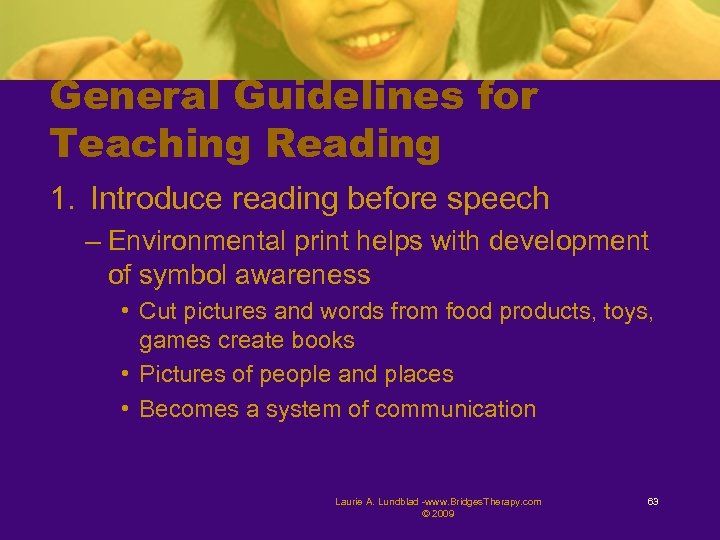 General Guidelines for Teaching Reading

1. Introduce reading before speech

– Environmental print helps with development of symbol awareness

• Cut pictures and words from food products, toys, games create books

• Pictures of people and places

• Becomes a system of communication

Laurie A. Lundblad -www.BridgesTherapy.com © 2009

63